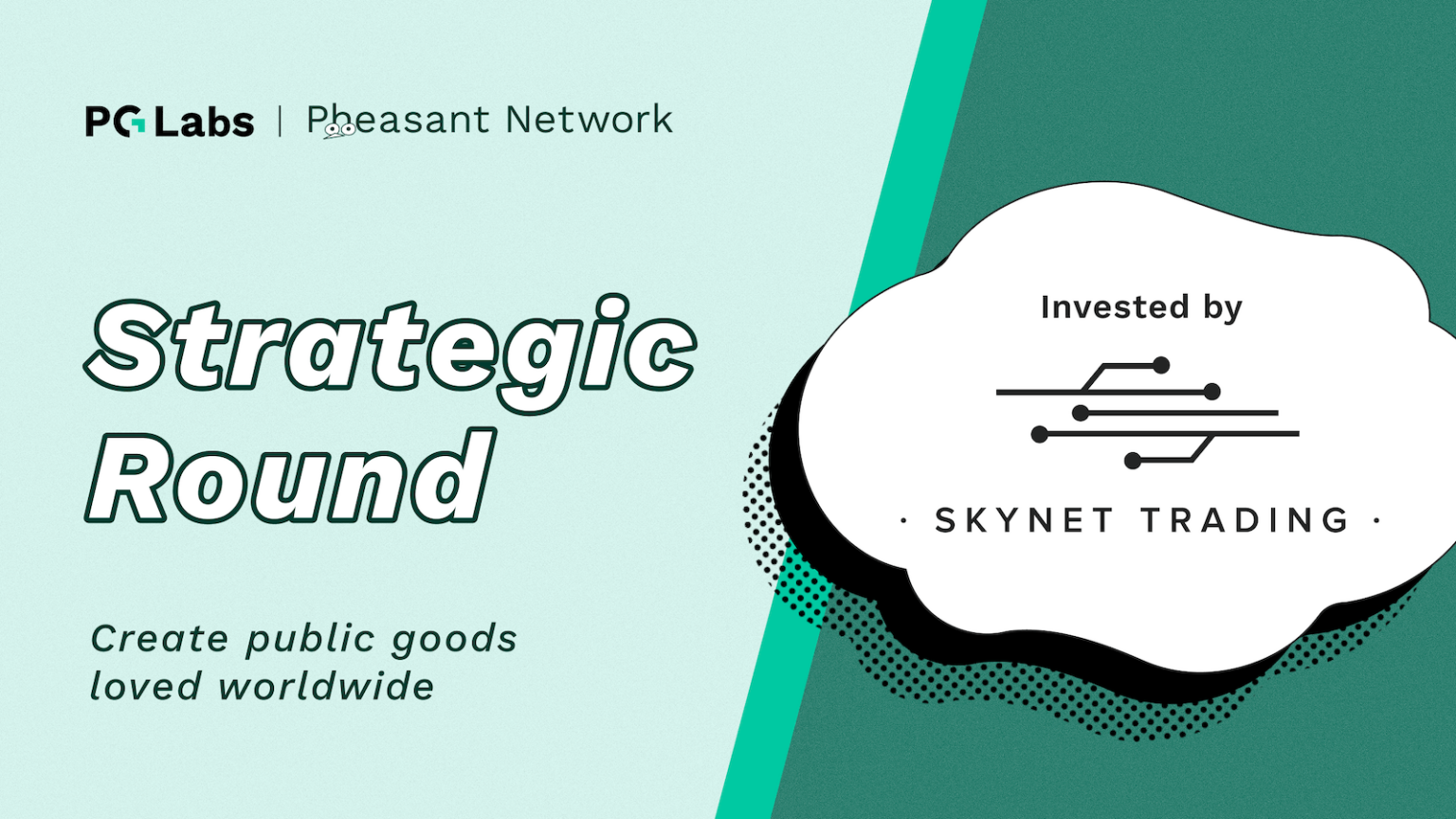 PG Labs | Pheasant Network

Strategic Round

Create public goods loved worldwide

Invested by

· SKYNET TRADING ·